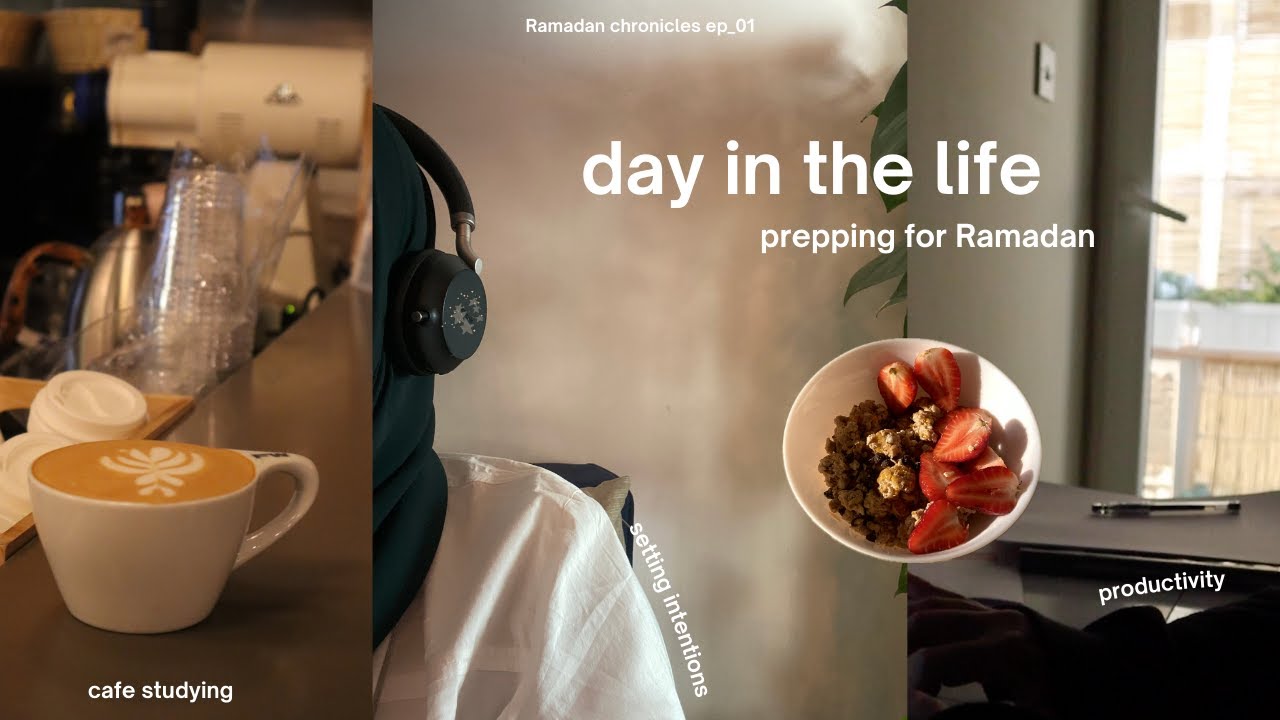 Ramadan chronicles ep_01

day in the life

prepping for Ramadan

setting intentions

productivity

cafe studying